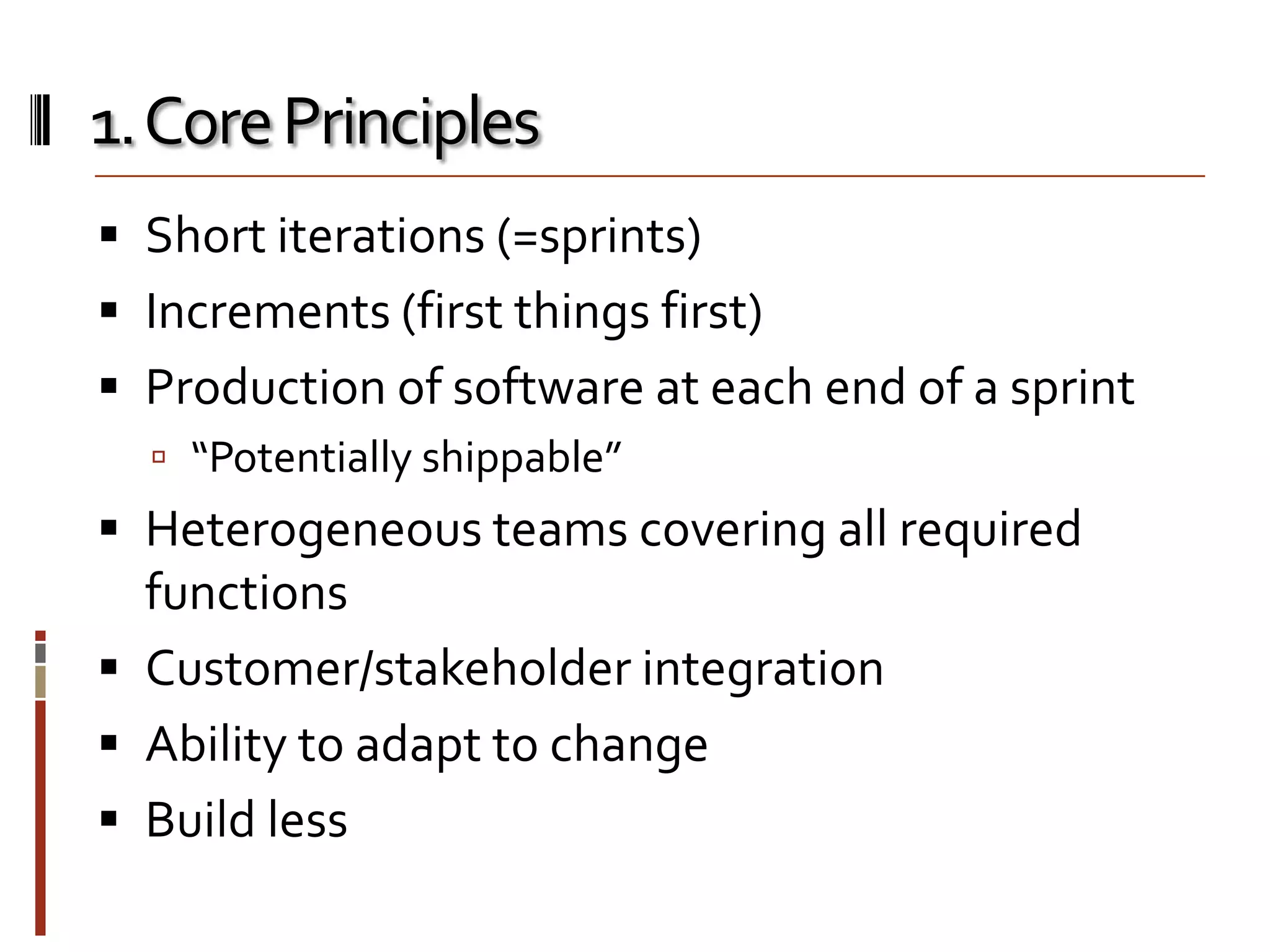 1. Core Principles

▪ Short iterations (=sprints)
▪ Increments (first things first)
▪ Production of software at each end of a sprint
▫ “Potentially shippable”
▪ Heterogeneous teams covering all required functions
▪ Customer/stakeholder integration
▪ Ability to adapt to change
▪ Build less